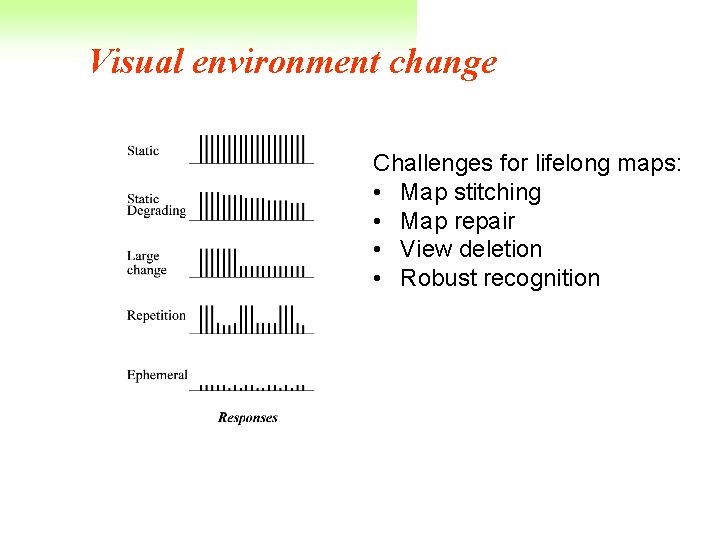 Visual environment change

Static

Static Degrading

Large change

Repetition

Ephemeral

Responses

Challenges for lifelong maps:
• Map stitching
• Map repair
• View deletion
• Robust recognition